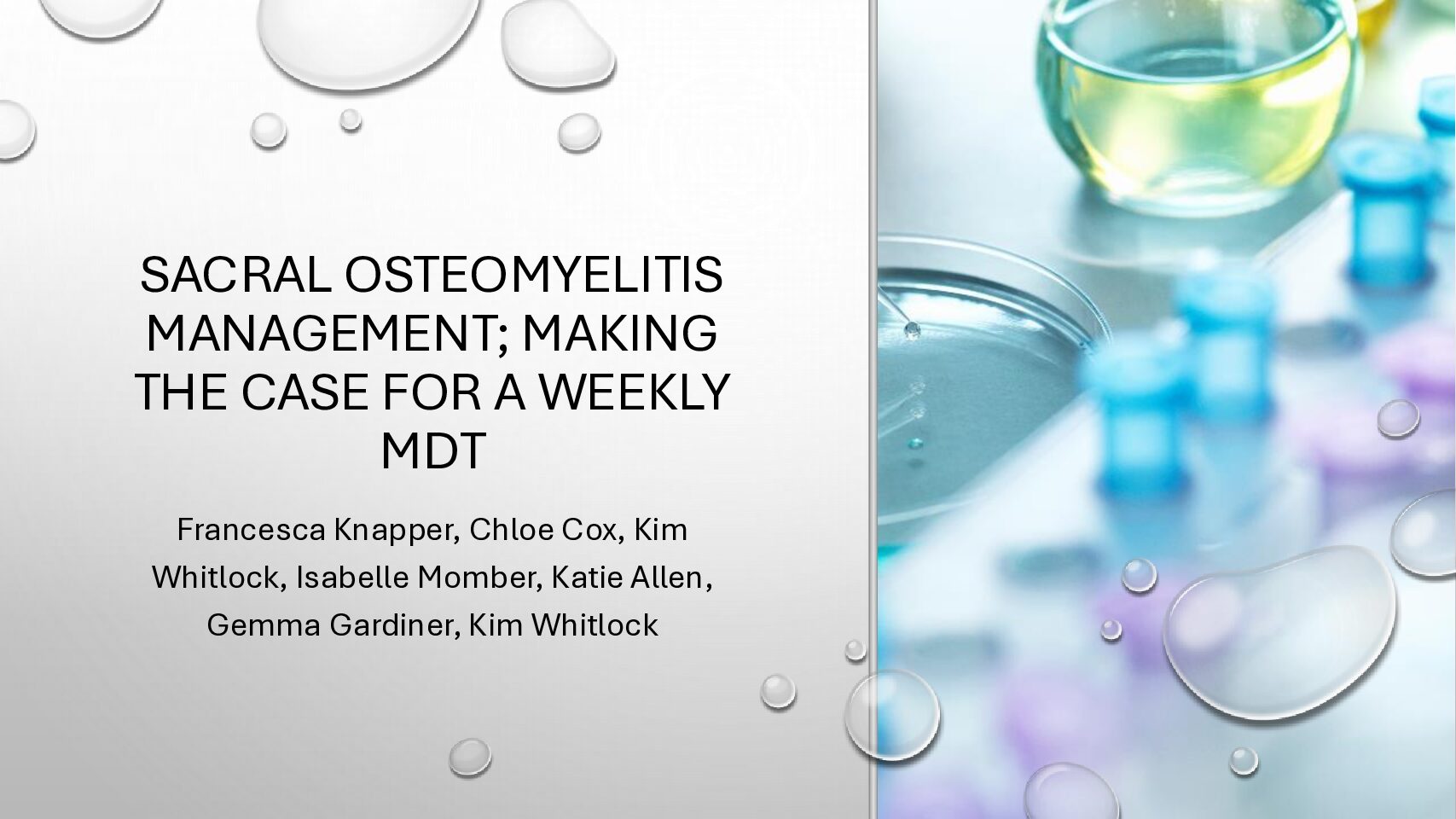 SACRAL OSTEOMYELITIS MANAGEMENT; MAKING THE CASE FOR A WEEKLY MDT

Francesca Knapper, Chloe Cox, Kim Whitlock, Isabelle Momber, Katie Allen, Gemma Gardiner, Kim Whitlock